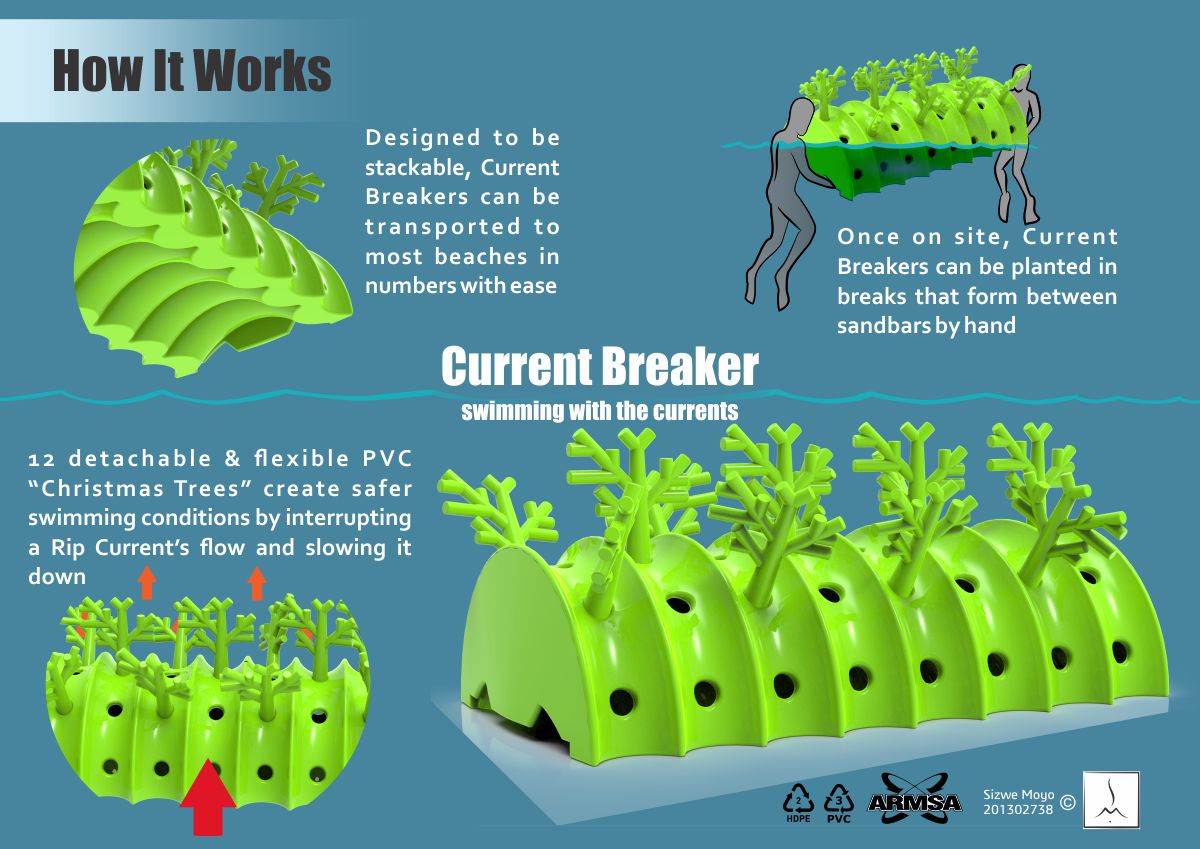 How It Works

Designed to be stackable, Current Breakers can be transported to most beaches in numbers with ease

Once on site, Current Breakers can be planted in breaks that form between sandbars by hand

Current Breaker
swimming with the currents

12 detachable & flexible PVC "Christmas Trees" create safer swimming conditions by interrupting a Rip Current's flow and slowing it down

2 HDPE 3 PVC ARMSA

Sizwe Moyo
201302738 ©